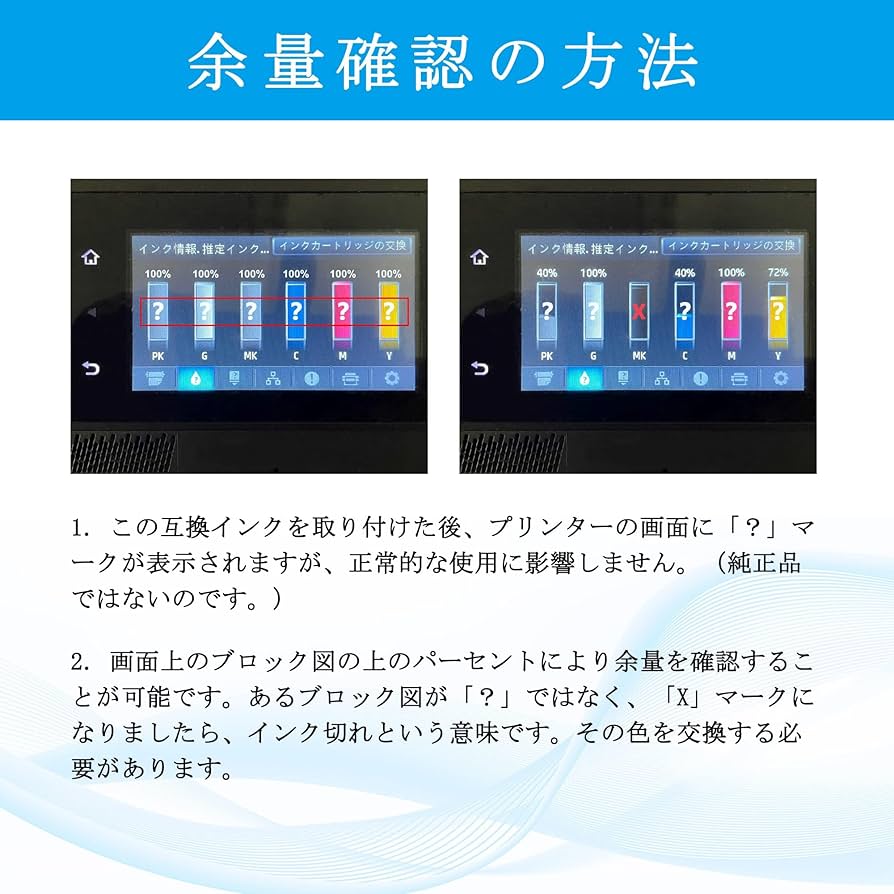 余量確認の方法

インク情報、推定インク… インクカートリッジの交換

100% 100% 100% 100% 100% 100%

? ? ? ? ? ?

PK G MK C M Y

インク情報、推定インク… インクカートリッジの交換

40% 100% 40% 100% 72%

? ? X ? ? ?

PK G MK C M Y

1. この互換インクを取り付けた後、プリンターの画面に「？」マークが表示されますが、正常的な使用に影響しません。（純正品ではないのです。）

2. 画面上のブロック図の上のパーセントにより余量を確認することが可能です。あるブロック図が「？」ではなく、「X」マークになりましたら、インク切れという意味です。その色を交換する必要があります。